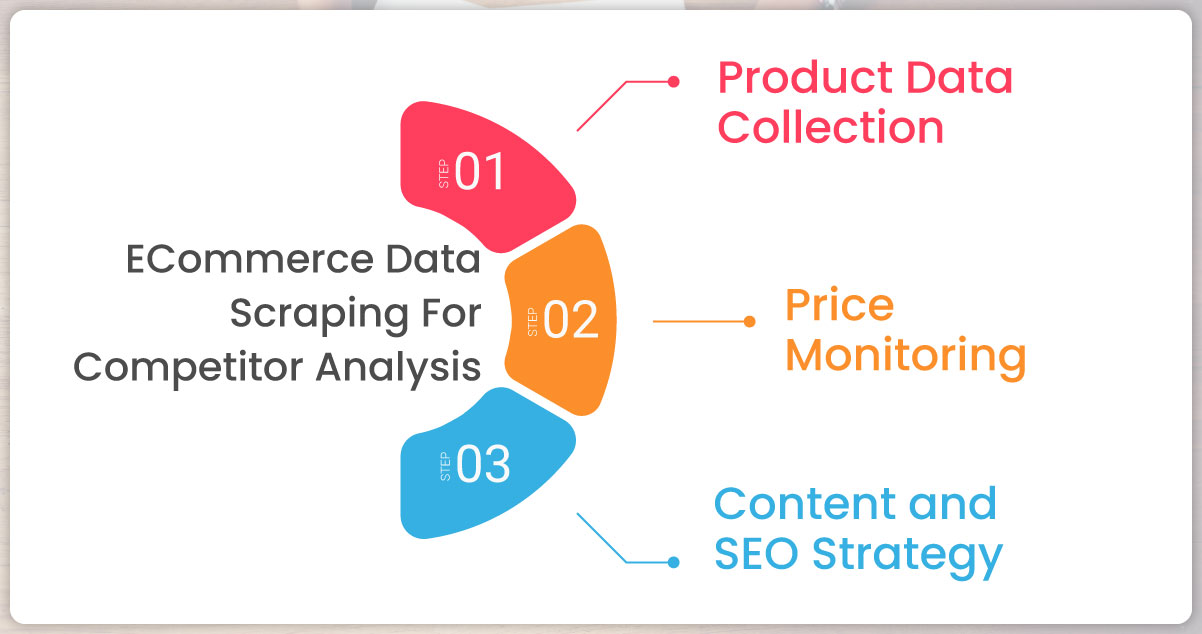 ECommerce Data Scraping For Competitor Analysis

STEP 01

Product Data Collection

STEP 02

Price Monitoring

STEP 03

Content and SEO Strategy